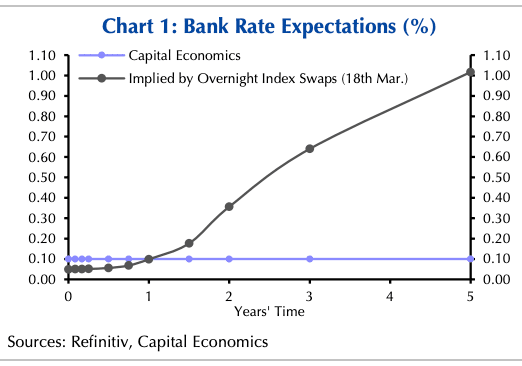 Chart 1: Bank Rate Expectations (%)

Capital Economics
Implied by Overnight Index Swaps (18th Mar.)

1.10
1.00
0.90
0.80
0.70
0.60
0.50
0.40
0.30
0.20
0.10
0.00

1.10
1.00
0.90
0.80
0.70
0.60
0.50
0.40
0.30
0.20
0.10
0.00

0 1 2 3 4 5
Years' Time

Sources: Refinitiv, Capital Economics